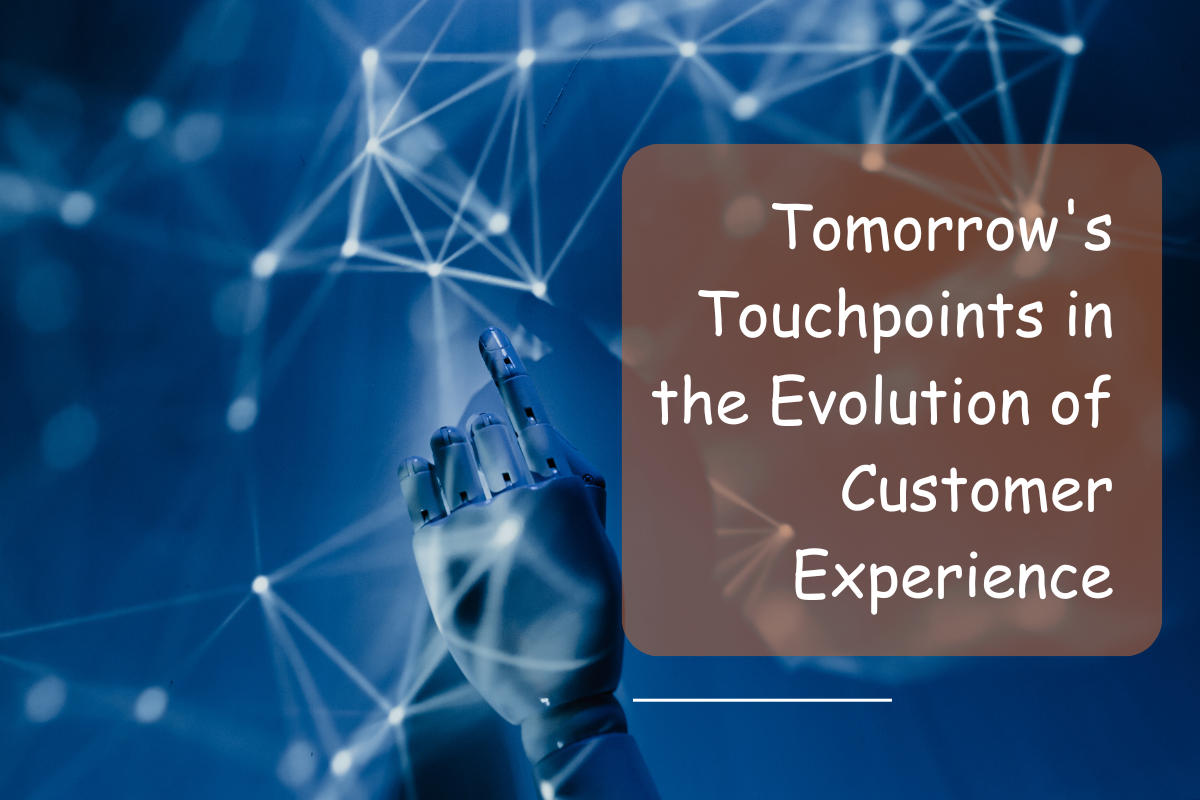 Tomorrow's Touchpoints in the Evolution of Customer Experience